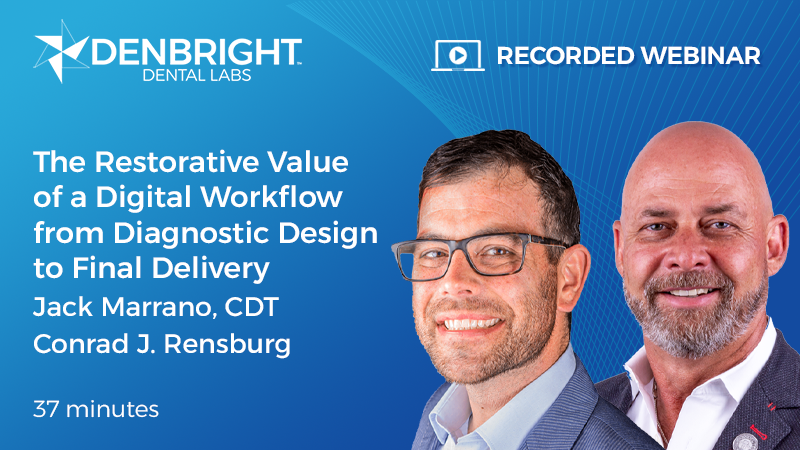 DENBRIGHT™
DENTAL LABS

RECORDED WEBINAR

The Restorative Value of a Digital Workflow from Diagnostic Design to Final Delivery

Jack Marrano, CDT

Conrad J. Rensburg

37 minutes